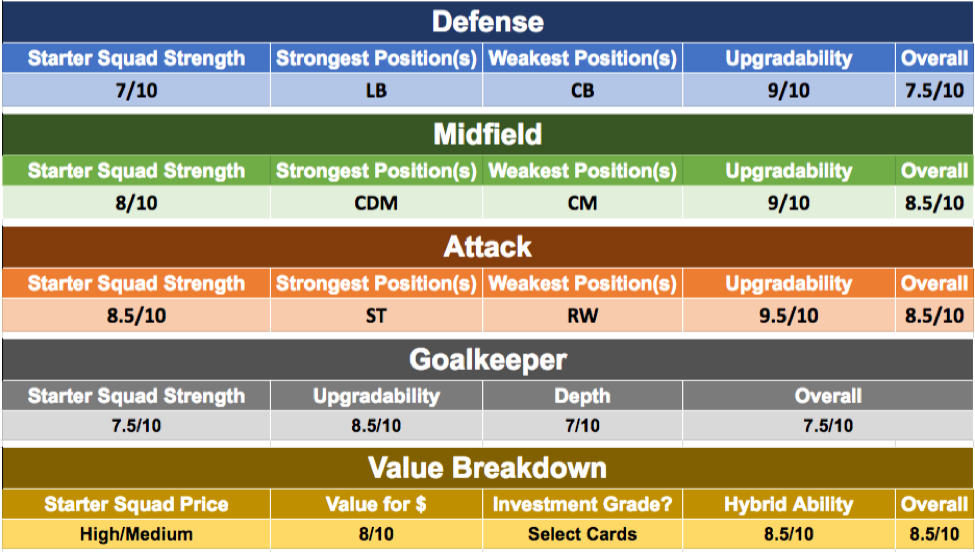 Defense

| Starter Squad Strength | Strongest Position(s) | Weakest Position(s) | Upgradability | Overall |
|---|---|---|---|---|
| 7/10 | LB | CB | 9/10 | 7.5/10 |

Midfield

| Starter Squad Strength | Strongest Position(s) | Weakest Position(s) | Upgradability | Overall |
|---|---|---|---|---|
| 8/10 | CDM | CM | 9/10 | 8.5/10 |

Attack

| Starter Squad Strength | Strongest Position(s) | Weakest Position(s) | Upgradability | Overall |
|---|---|---|---|---|
| 8.5/10 | ST | RW | 9.5/10 | 8.5/10 |

Goalkeeper

| Starter Squad Strength | Upgradability | Depth | Overall |
|---|---|---|---|
| 7.5/10 | 8.5/10 | 7/10 | 7.5/10 |

Value Breakdown

| Starter Squad Price | Value for $ | Investment Grade? | Hybrid Ability | Overall |
|---|---|---|---|---|
| High/Medium | 8/10 | Select Cards | 8.5/10 | 8.5/10 |